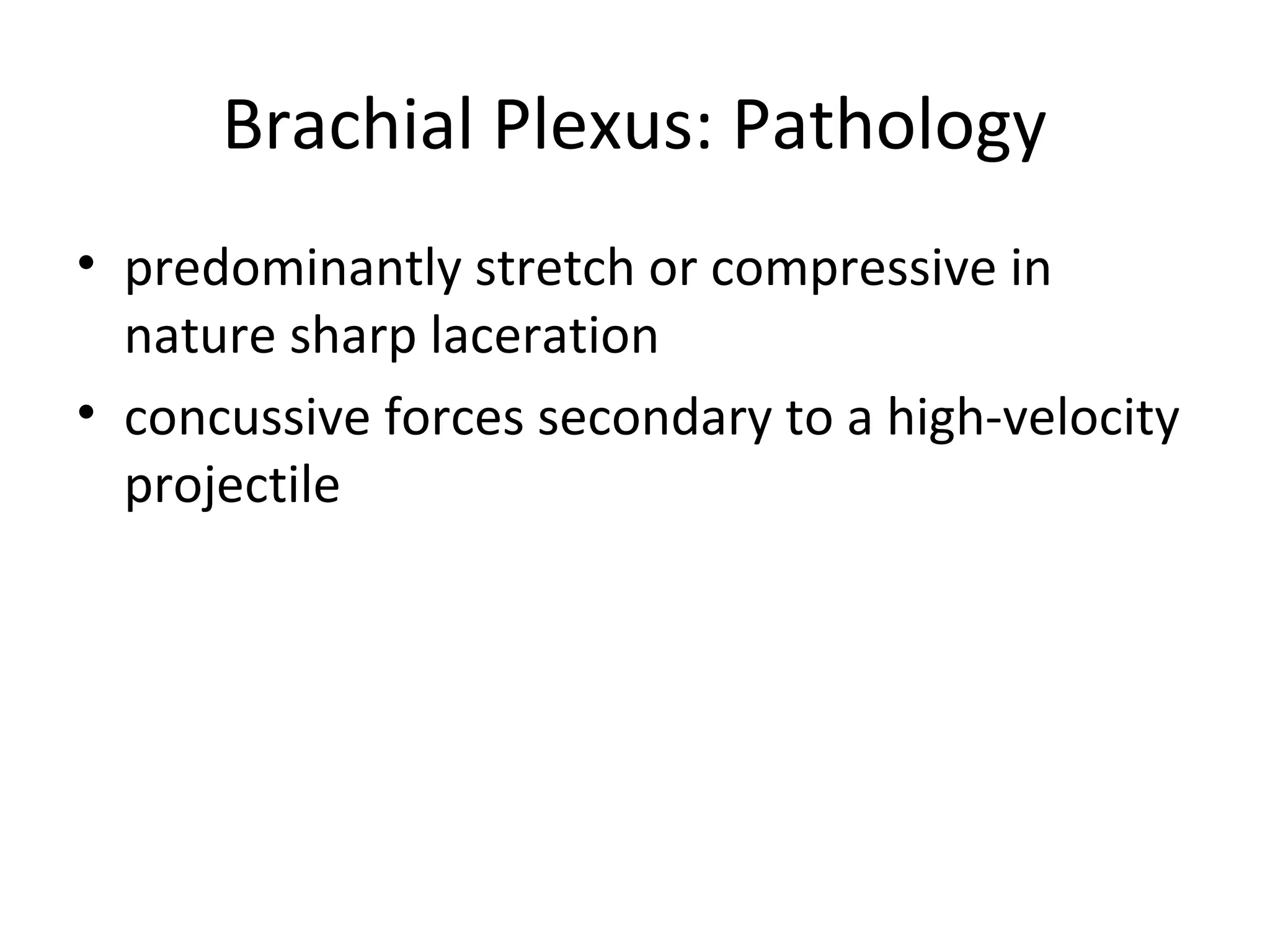 Brachial Plexus: Pathology

• predominantly stretch or compressive in nature sharp laceration
• concussive forces secondary to a high-velocity projectile